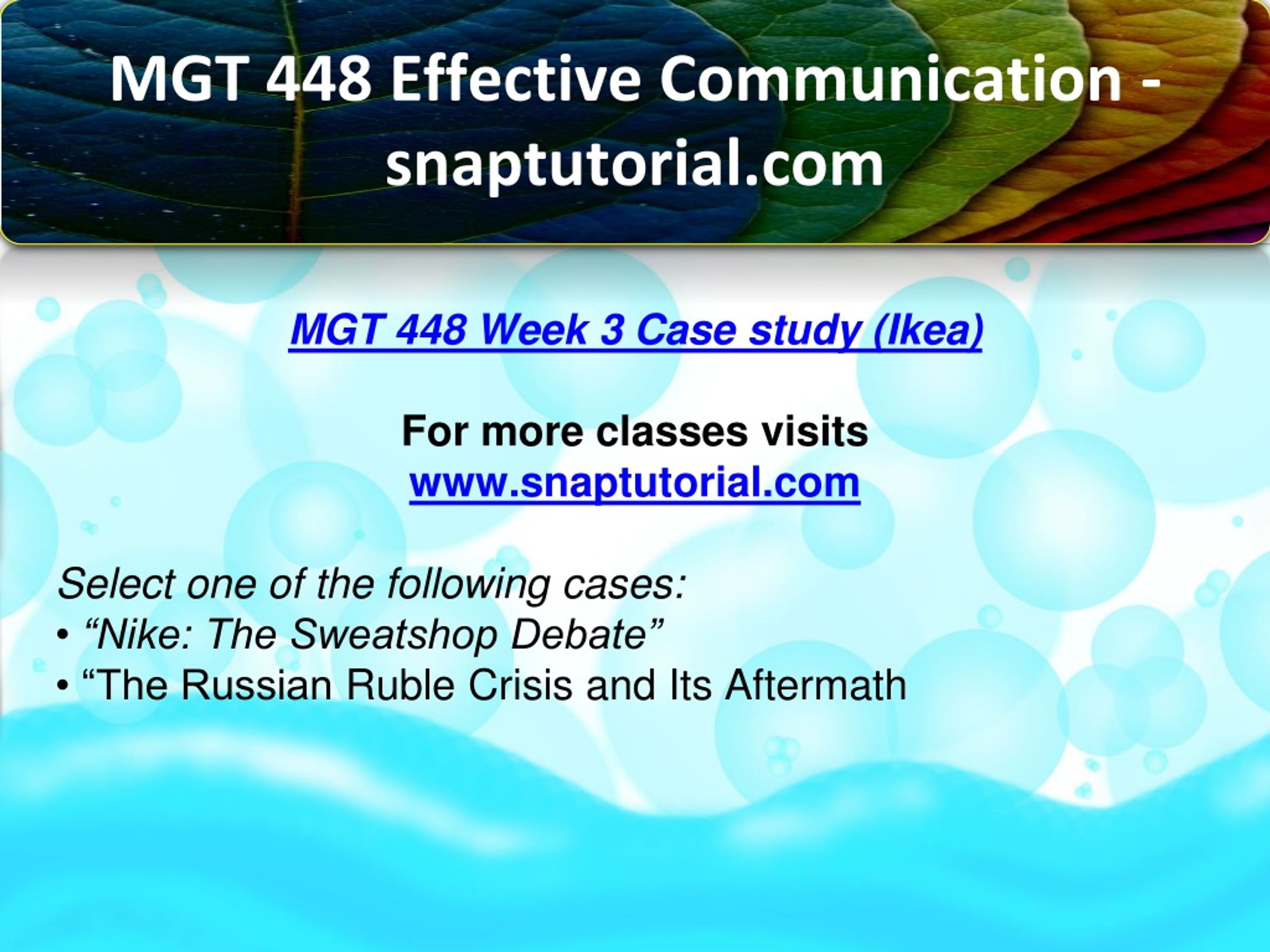 MGT 448 Effective Communication - snaptutorial.com

MGT 448 Week 3 Case study (Ikea)

For more classes visits
www.snaptutorial.com

Select one of the following cases:
• “Nike: The Sweatshop Debate”
• “The Russian Ruble Crisis and Its Aftermath